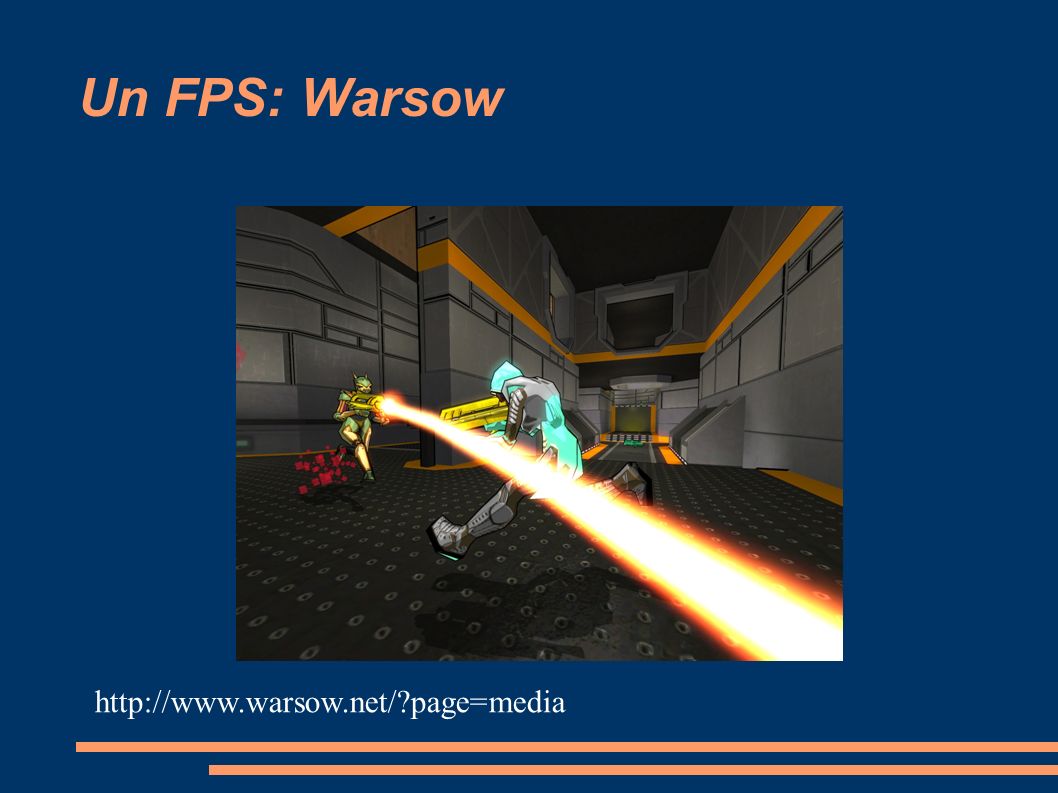 Un FPS: Warsow

http://www.warsow.net/?page=media